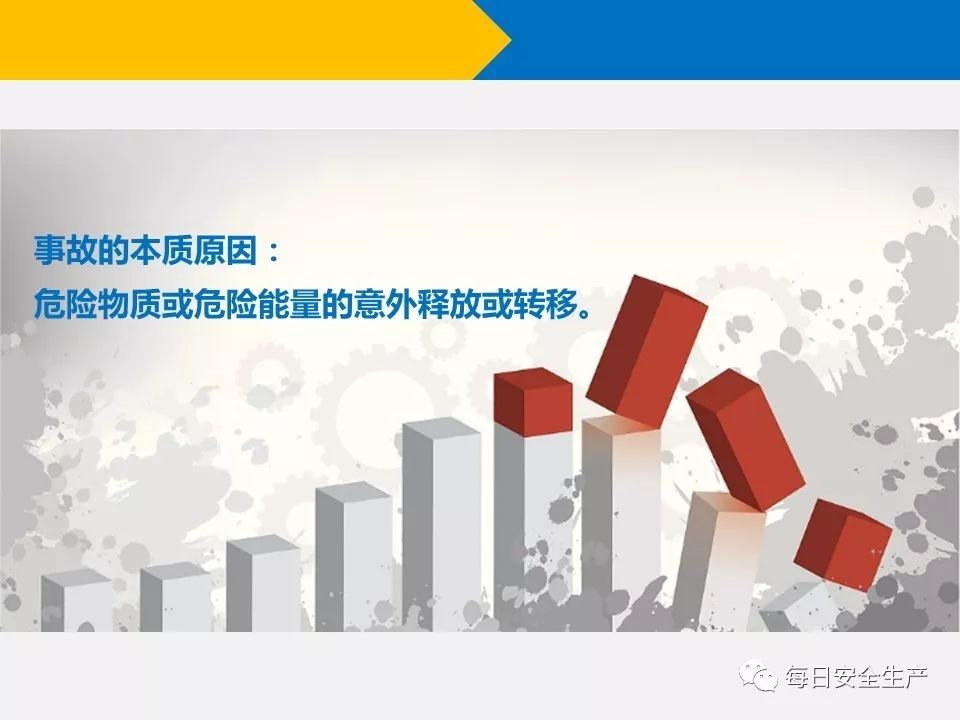 事故的本质原因：
危险物质或危险能量的意外释放或转移。

每日安全生产